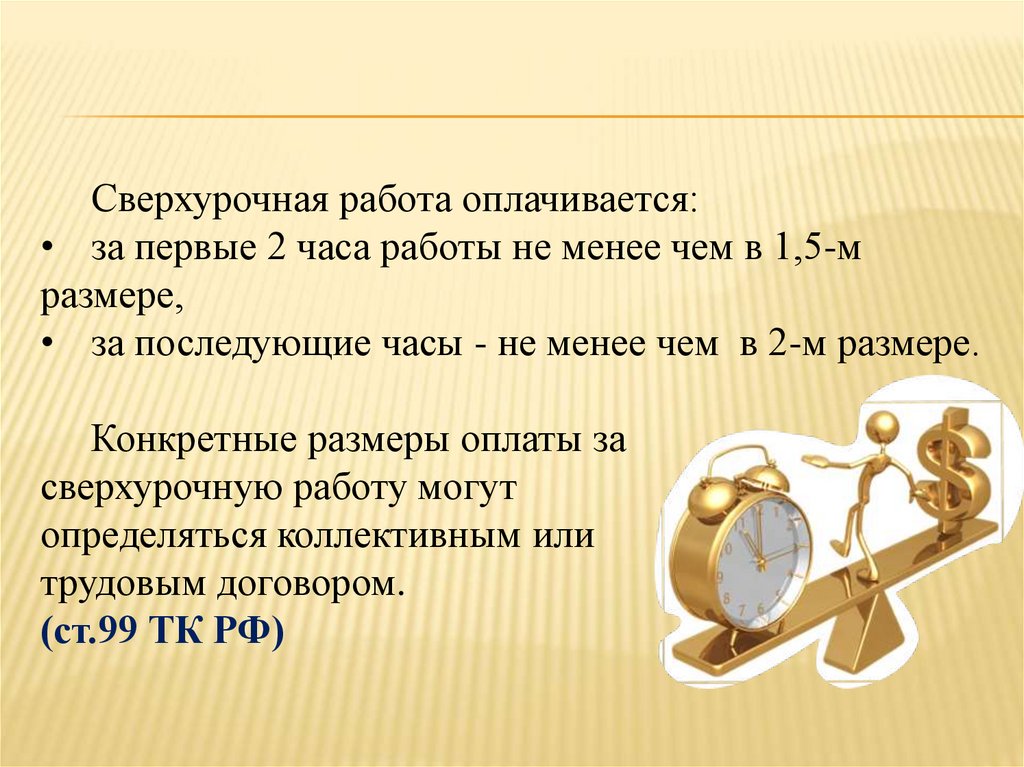 Сверхурочная работа оплачивается:
• за первые 2 часа работы не менее чем в 1,5-м размере,
• за последующие часы - не менее чем в 2-м размере.

Конкретные размеры оплаты за сверхурочную работу могут определяться коллективным или трудовым договором.
(ст.99 ТК РФ)